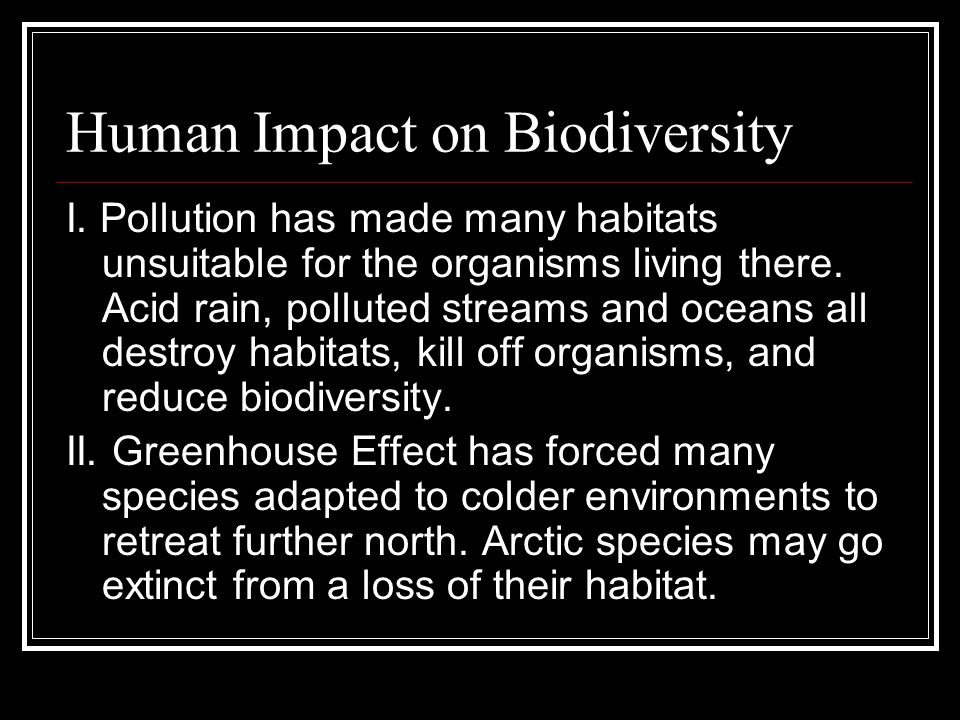 Human Impact on Biodiversity

I. Pollution has made many habitats unsuitable for the organisms living there. Acid rain, polluted streams and oceans all destroy habitats, kill off organisms, and reduce biodiversity.

II. Greenhouse Effect has forced many species adapted to colder environments to retreat further north. Arctic species may go extinct from a loss of their habitat.